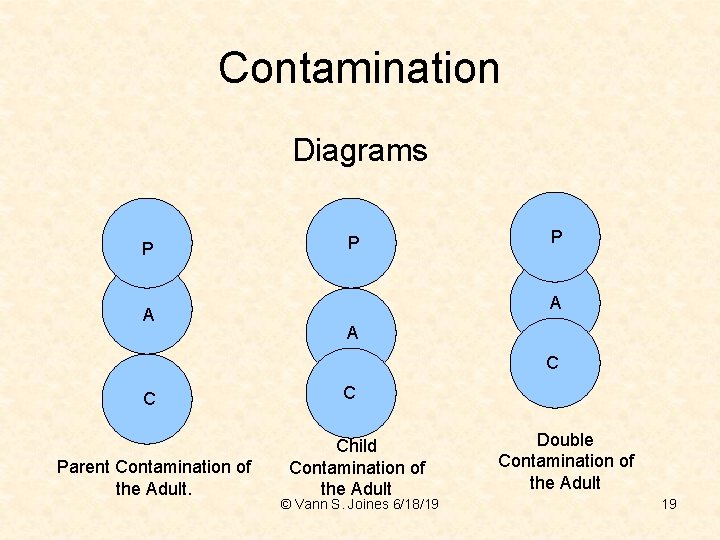 Contamination

Diagrams

P

A

C

Parent Contamination of the Adult.

P

A

C

Child Contamination of the Adult

P

A

C

Double Contamination of the Adult

© Vann S. Joines 6/18/19

19